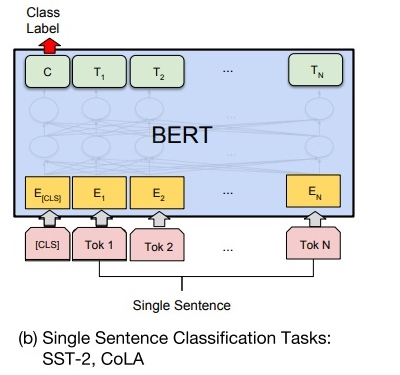 Class Label

C $T_1$ $T_2$ ... $T_N$

BERT

$E_{[CLS]}$ $E_1$ $E_2$ ... $E_N$

[CLS] Tok 1 Tok 2 ... Tok N

Single Sentence

(b) Single Sentence Classification Tasks: SST-2, CoLA